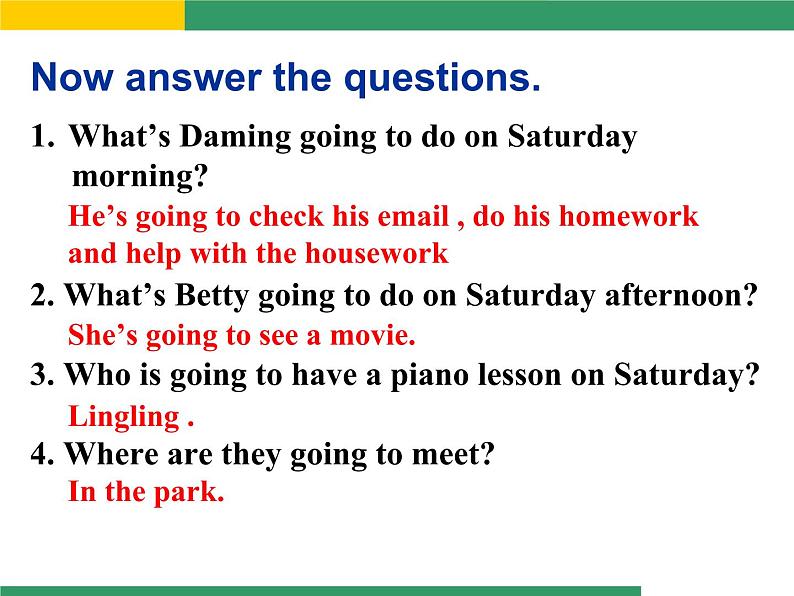 Now answer the questions.

1. What’s Daming going to do on Saturday morning?
He’s going to check his email , do his homework and help with the housework

2. What’s Betty going to do on Saturday afternoon?
She’s going to see a movie.

3. Who is going to have a piano lesson on Saturday?
Lingling .

4. Where are they going to meet?
In the park.